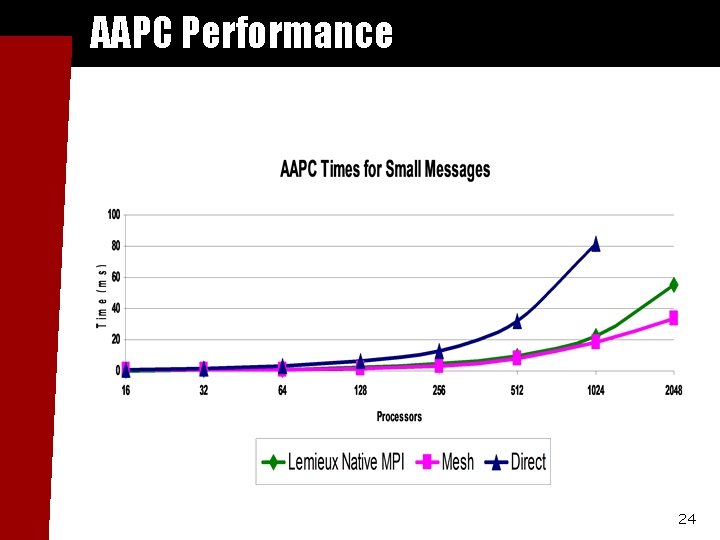 AAPC Performance

AAPC Times for Small Messages

100
80
60
40
20
0

Time (ms)

16 32 64 128 256 512 1024 2048

Processors

Lemieux Native MPI Mesh Direct

24